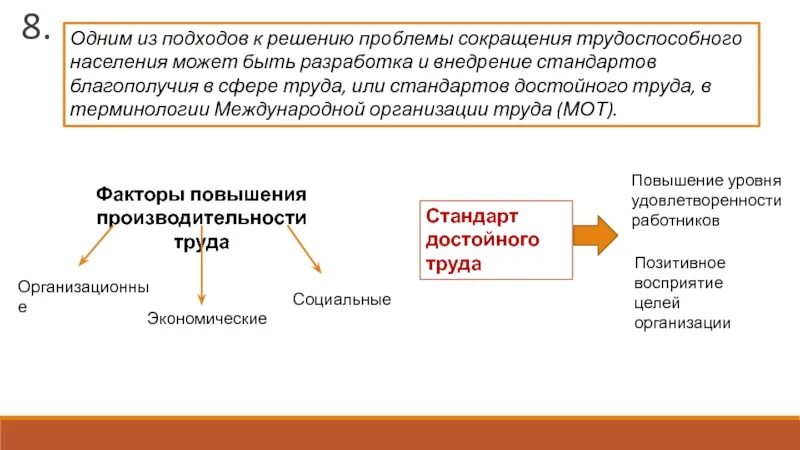 8.

Одним из подходов к решению проблемы сокращения трудоспособного населения может быть разработка и внедрение стандартов благополучия в сфере труда, или стандартов достойного труда, в терминологии Международной организации труда (МОТ).

Факторы повышения производительности труда

Организационные

Экономические

Социальные

Стандарт достойного труда

Повышение уровня удовлетворенности работников

Позитивное восприятие целей организации